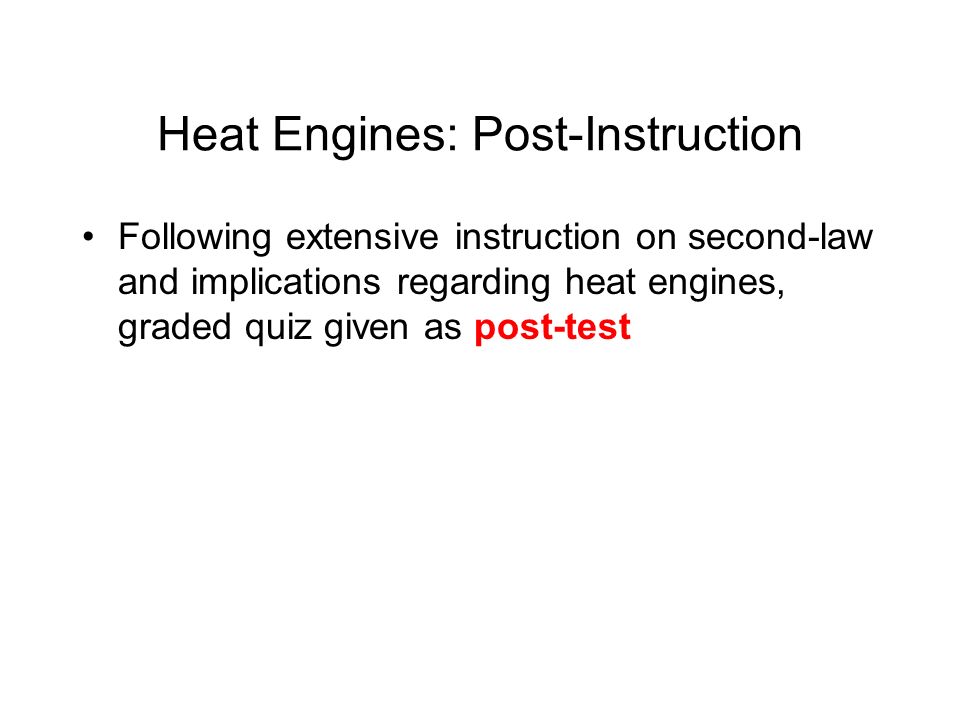 Heat Engines: Post-Instruction

• Following extensive instruction on second-law and implications regarding heat engines, graded quiz given as post-test